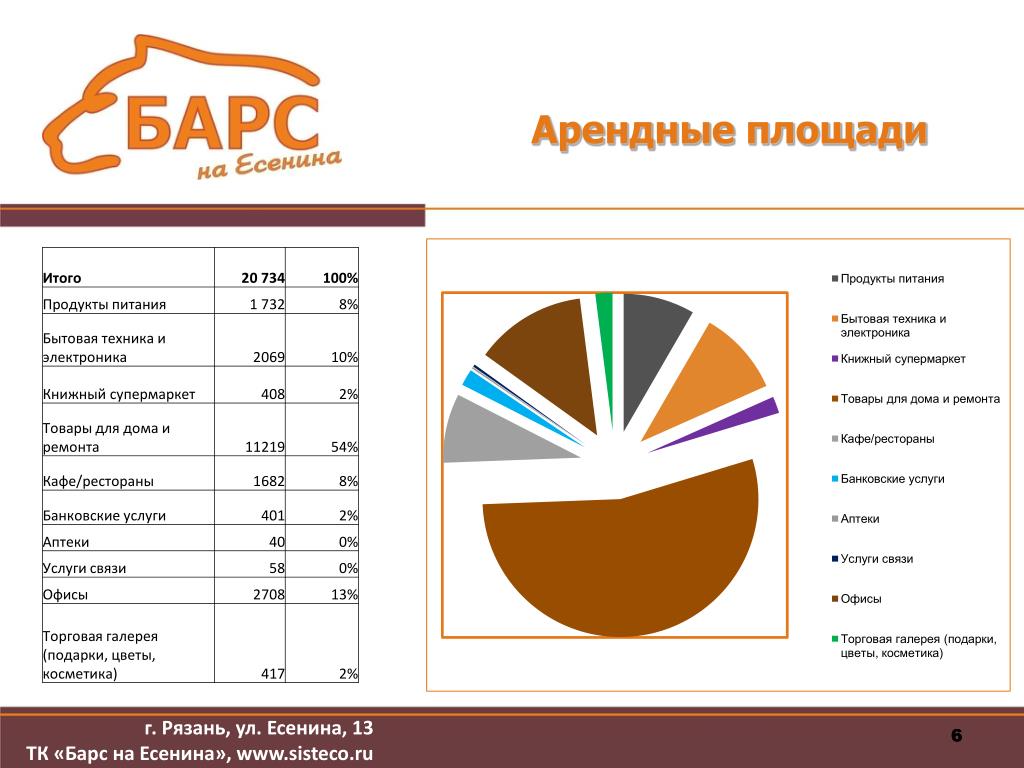 БАРС
на Есенина

Арендные площади

| Итого | 20 734 | 100% |
|---|---|---|
| Продукты питания | 1 732 | 8% |
| Бытовая техника и электроника | 2069 | 10% |
| Книжный супермаркет | 408 | 2% |
| Товары для дома и ремонта | 11219 | 54% |
| Кафе/рестораны | 1682 | 8% |
| Банковские услуги | 401 | 2% |
| Аптеки | 40 | 0% |
| Услуги связи | 58 | 0% |
| Офисы | 2708 | 13% |
| Торговая галерея (подарки, цветы, косметика) | 417 | 2% |

Продукты питания
Бытовая техника и электроника
Книжный супермаркет
Товары для дома и ремонта
Кафе/рестораны
Банковские услуги
Аптеки
Услуги связи
Офисы
Торговая галерея (подарки, цветы, косметика)

г. Рязань, ул. Есенина, 13
ТК «Барс на Есенина», www.sisteco.ru

6